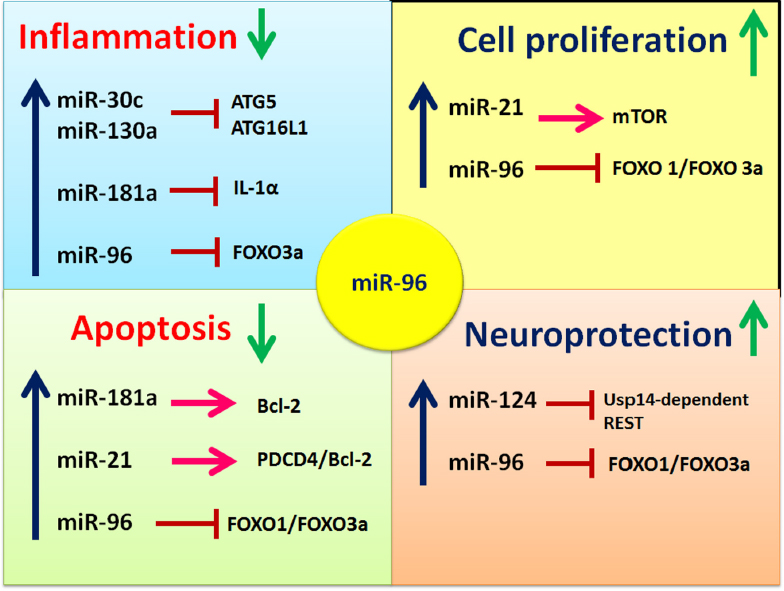 Inflammation

miR-30c
miR-130a
ATG5
ATG16L1

miR-181a
IL-1α

miR-96
FOXO3a

Cell proliferation

miR-21
mTOR

miR-96
FOXO 1/FOXO 3a

miR-96

Apoptosis

miR-181a
Bcl-2

miR-21
PDCD4/Bcl-2

miR-96
FOXO1/FOXO3a

Neuroprotection

miR-124
Usp14-dependent REST

miR-96
FOXO1/FOXO3a